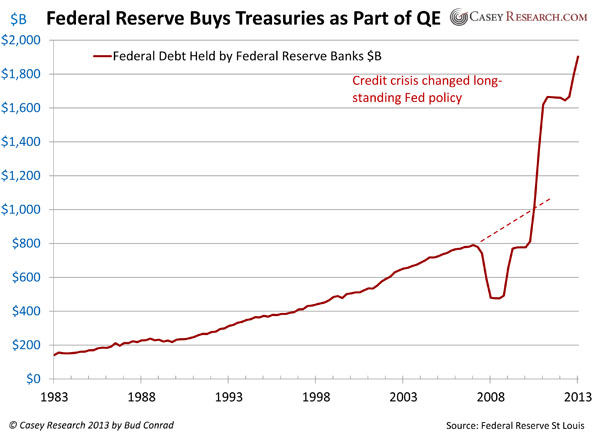 $B Federal Reserve Buys Treasuries as Part of QE CASEY RESEARCH.COM

Federal Debt Held by Federal Reserve Banks $B

Credit crisis changed long-standing Fed policy

$2,000
$1,800
$1,600
$1,400
$1,200
$1,000
$800
$600
$400
$200
$0

1983 1988 1993 1998 2003 2008 2013

© Casey Research 2013 by Bud Conrad

Source: Federal Reserve St Louis